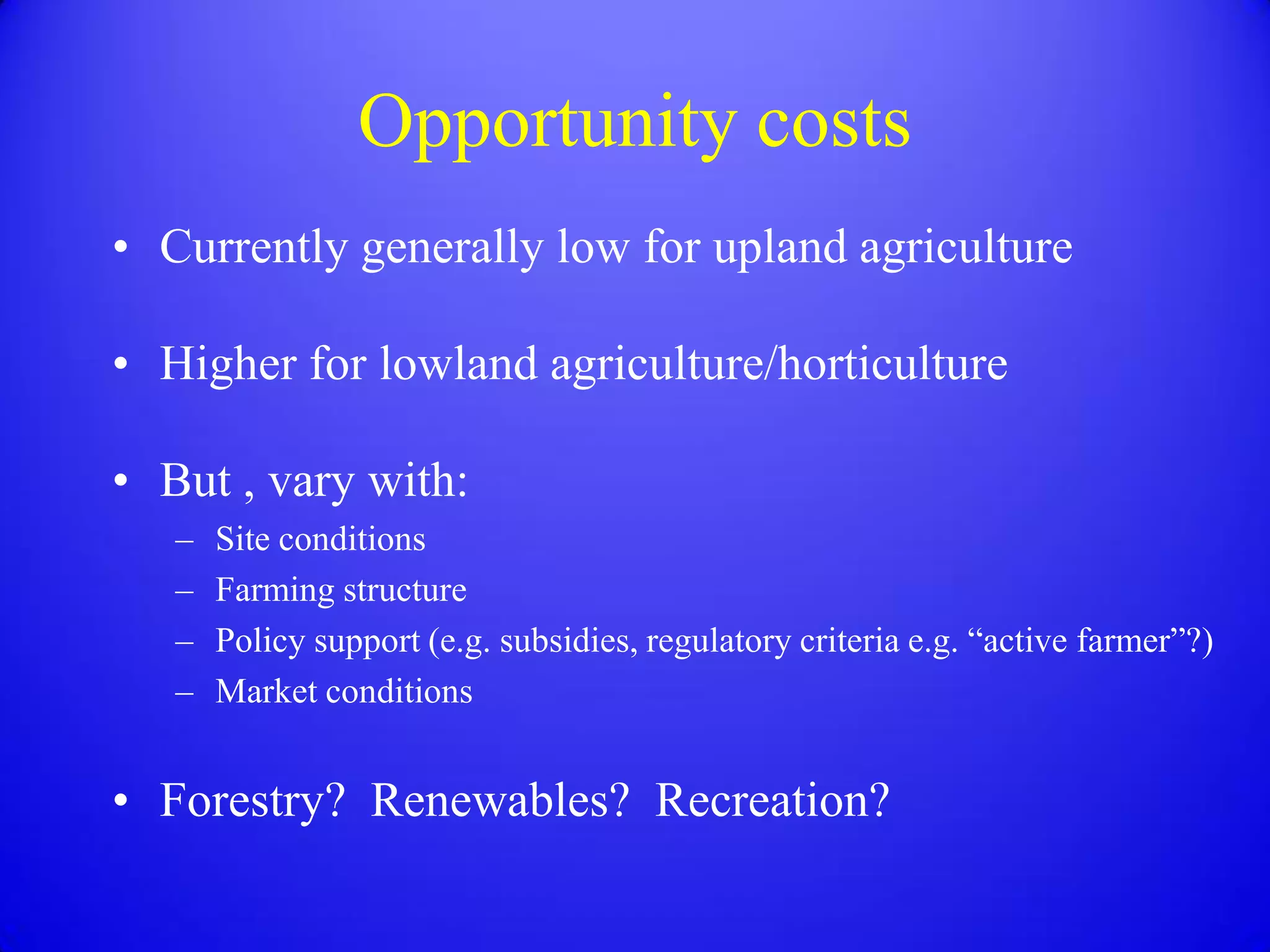 Opportunity costs

• Currently generally low for upland agriculture

• Higher for lowland agriculture/horticulture

• But , vary with:
– Site conditions
– Farming structure
– Policy support (e.g. subsidies, regulatory criteria e.g. “active farmer”?)
– Market conditions

• Forestry? Renewables? Recreation?